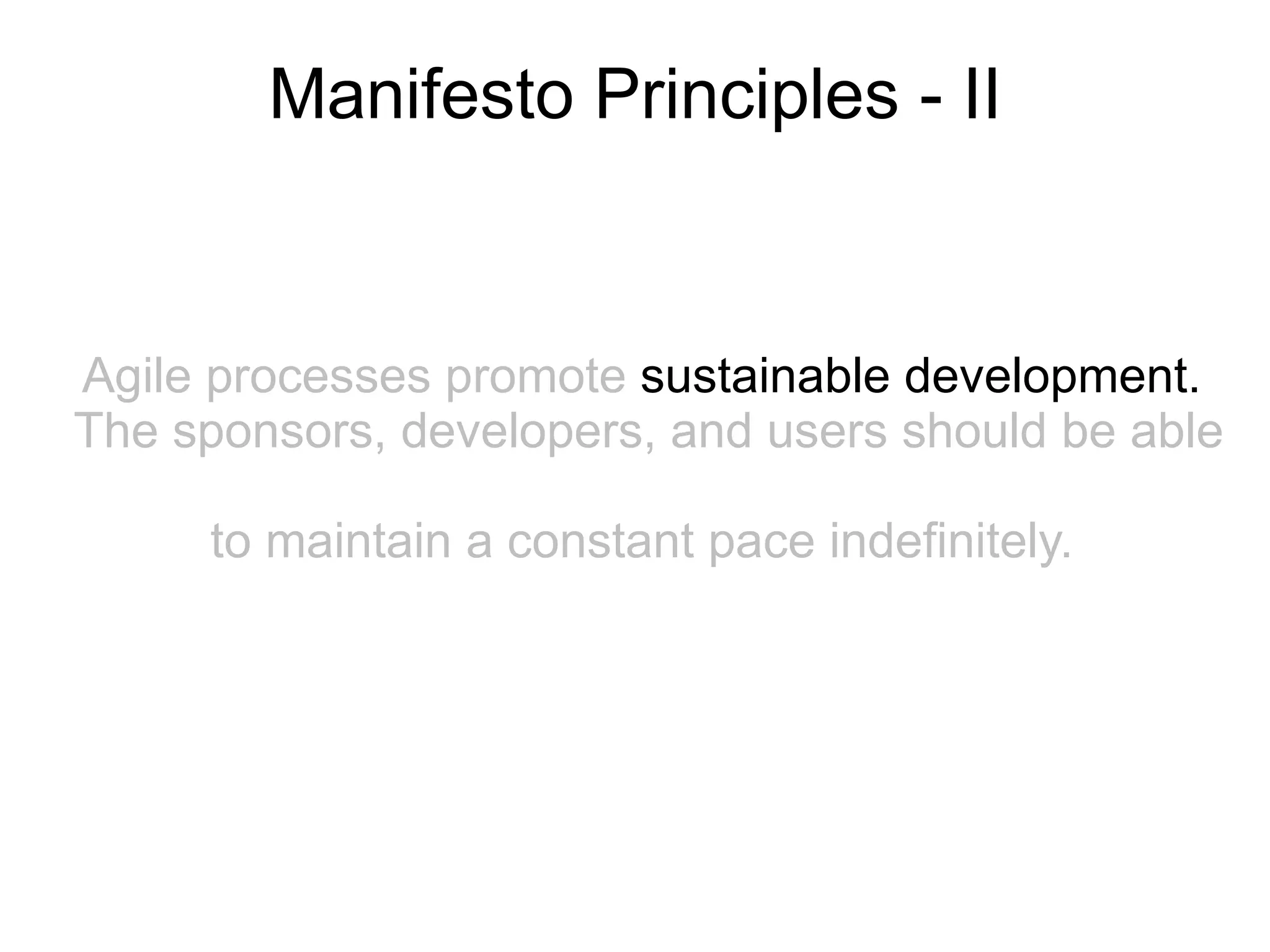 Manifesto Principles - II

Agile processes promote sustainable development. The sponsors, developers, and users should be able

to maintain a constant pace indefinitely.